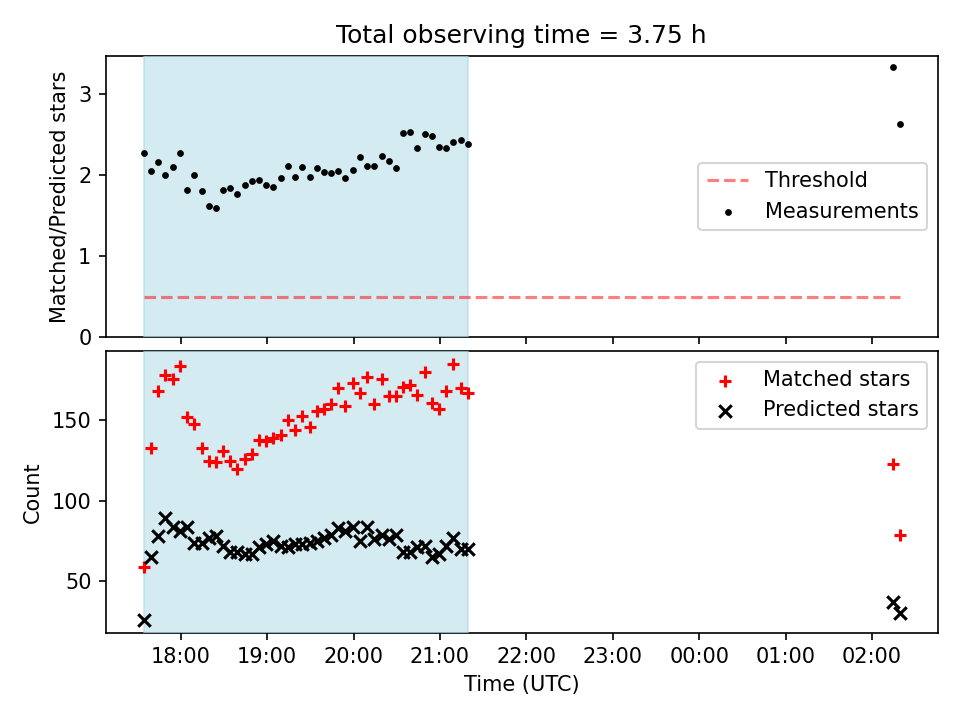 Total observing time = 3.75 h

Matched/Predicted stars

3
2
1
0

Threshold
Measurements

Count

150
100
50

Matched stars
Predicted stars

18:00 19:00 20:00 21:00 22:00 23:00 00:00 01:00 02:00

Time (UTC)